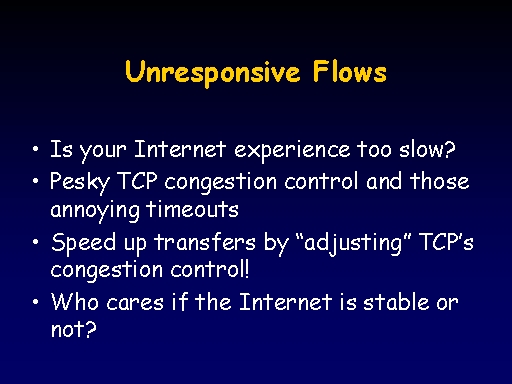 Unresponsive Flows

• Is your Internet experience too slow?
• Pesky TCP congestion control and those annoying timeouts
• Speed up transfers by “adjusting” TCP’s congestion control!
• Who cares if the Internet is stable or not?